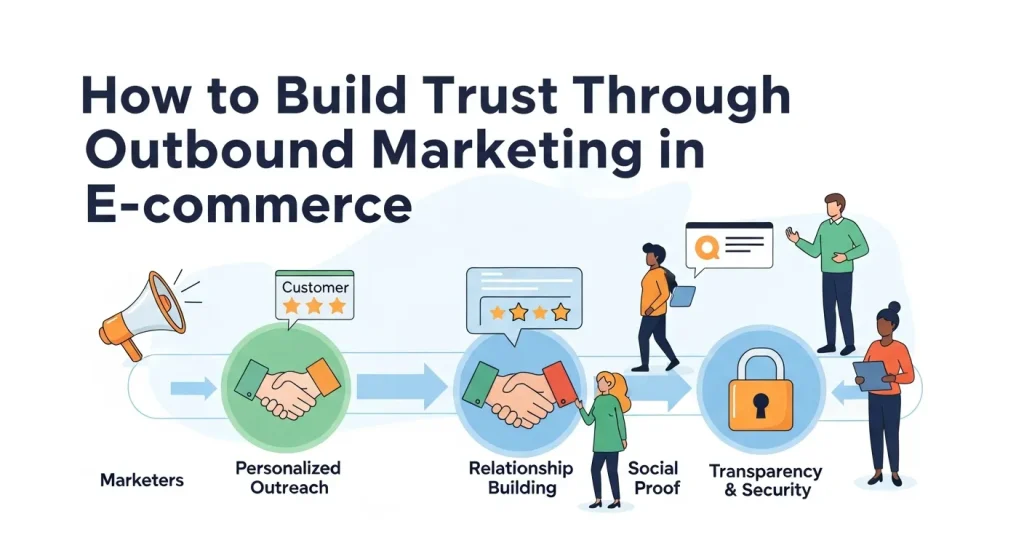 How to Build Trust Through Outbound Marketing in E-commerce

Customer

Marketers

Personalized Outreach

Relationship Building

Social Proof

Transparency & Security